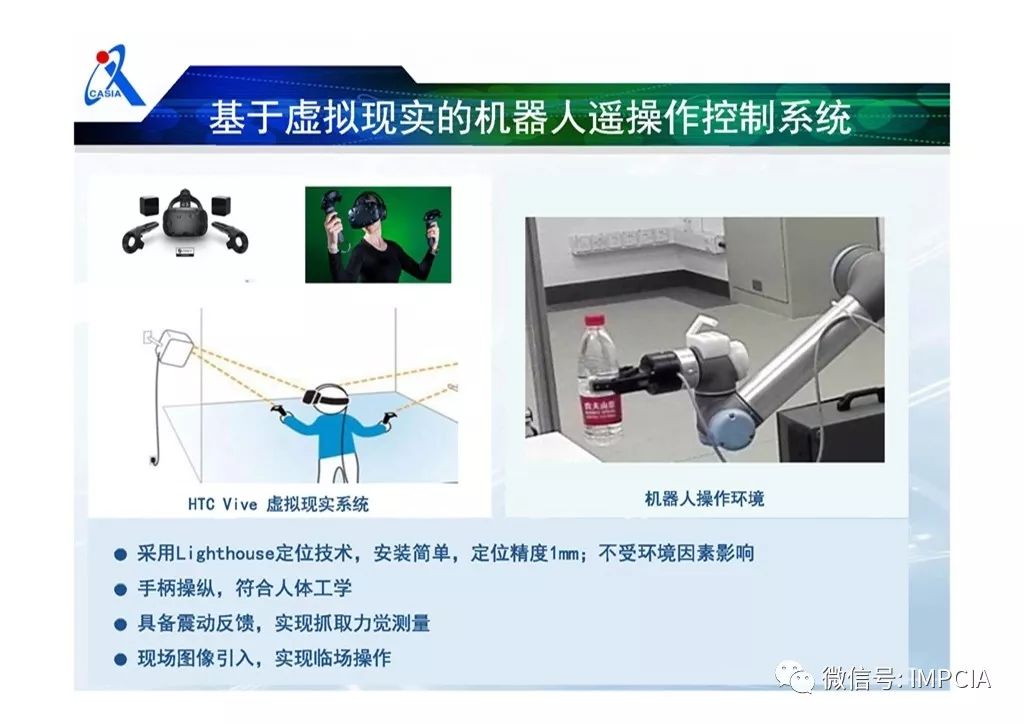 CASIA

基于虚拟现实的机器人遥操作控制系统

HTC Vive 虚拟现实系统

农夫山泉

机器人操作环境

● 采用Lighthouse定位技术，安装简单，定位精度1mm；不受环境因素影响
● 手柄操纵，符合人体工学
● 具备震动反馈，实现抓取力觉测量
● 现场图像引入，实现临场操作

微信号: IMPCIA